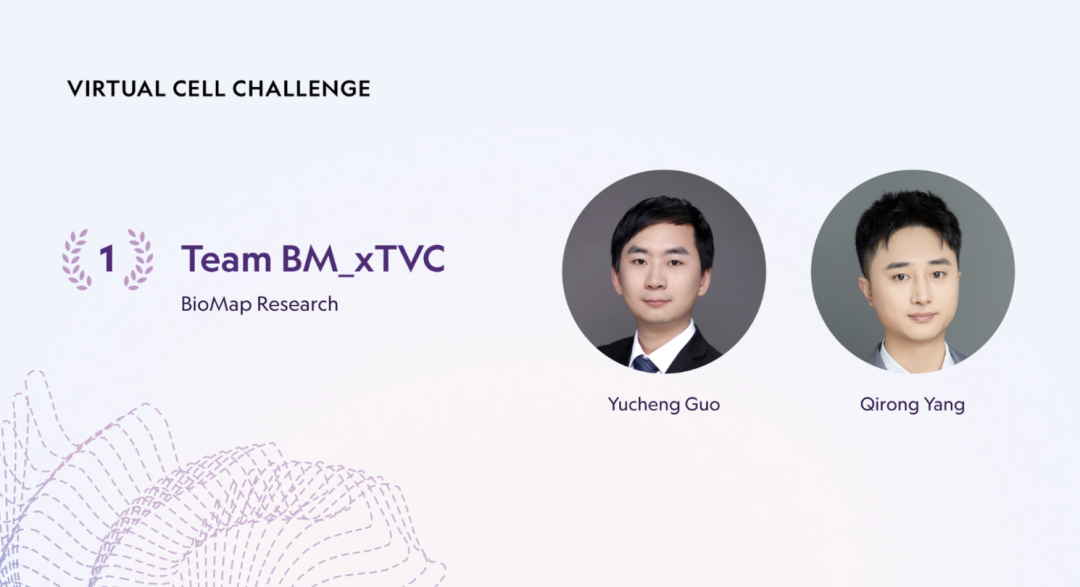 VIRTUAL CELL CHALLENGE

1 Team BM_xTVC

BioMap Research

Yucheng Guo

Qirong Yang